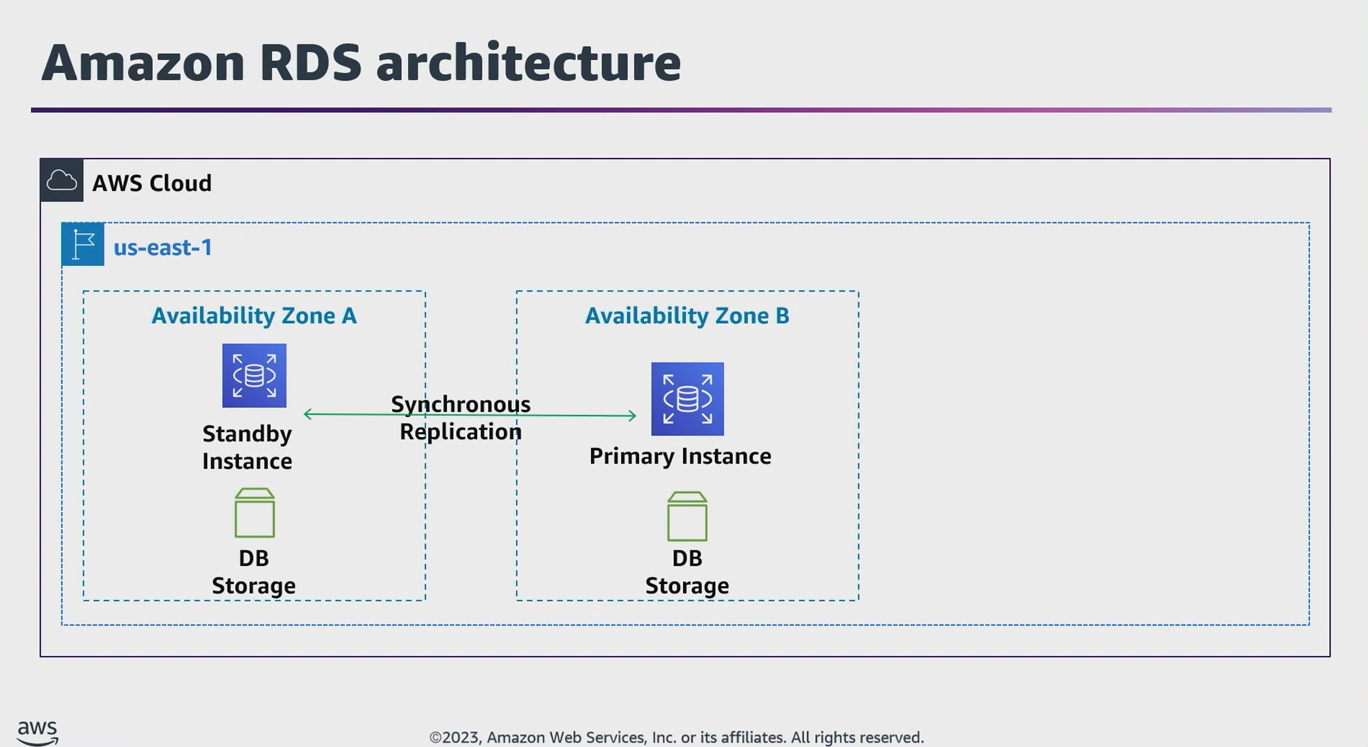 Amazon RDS architecture

AWS Cloud

us-east-1

Availability Zone A

Standby Instance

DB Storage

Synchronous Replication

Availability Zone B

Primary Instance

DB Storage

aws

©2023, Amazon Web Services, Inc. or its affiliates. All rights reserved.